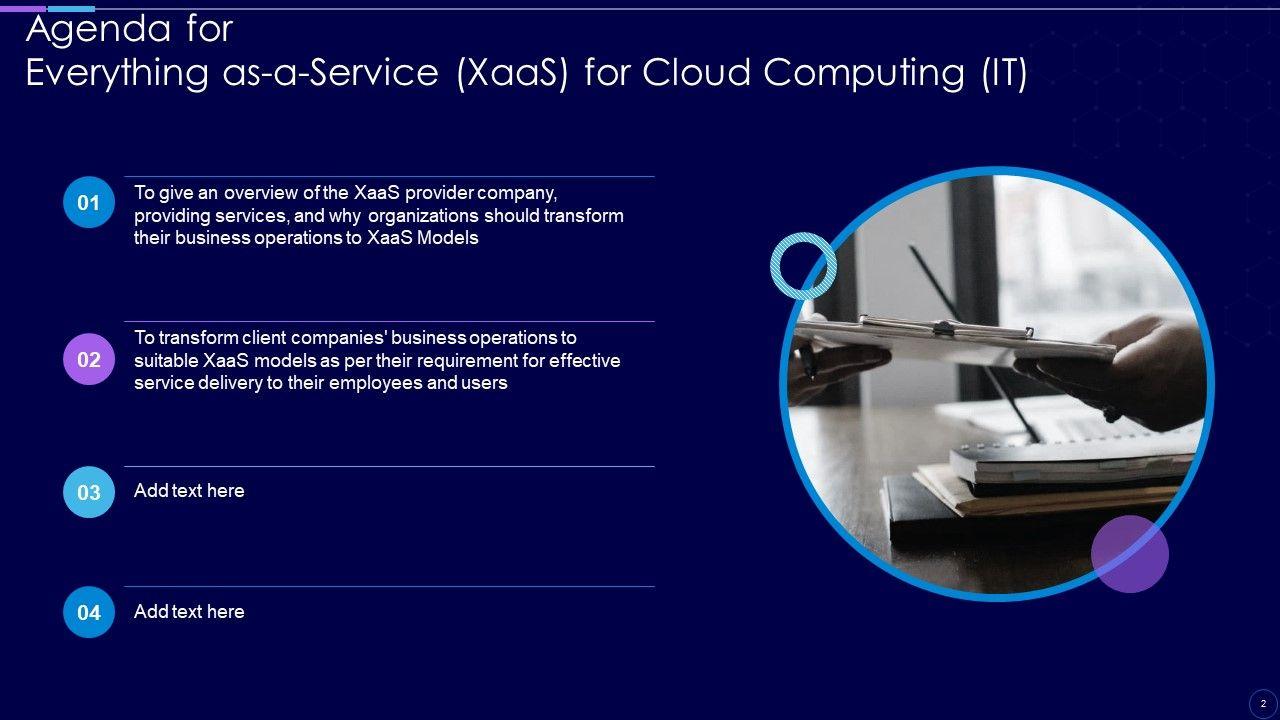 Agenda for
Everything as-a-Service (XaaS) for Cloud Computing (IT)

01

To give an overview of the XaaS provider company, providing services, and why organizations should transform their business operations to XaaS Models

02

To transform client companies' business operations to suitable XaaS models as per their requirement for effective service delivery to their employees and users

03

Add text here

04

Add text here

2